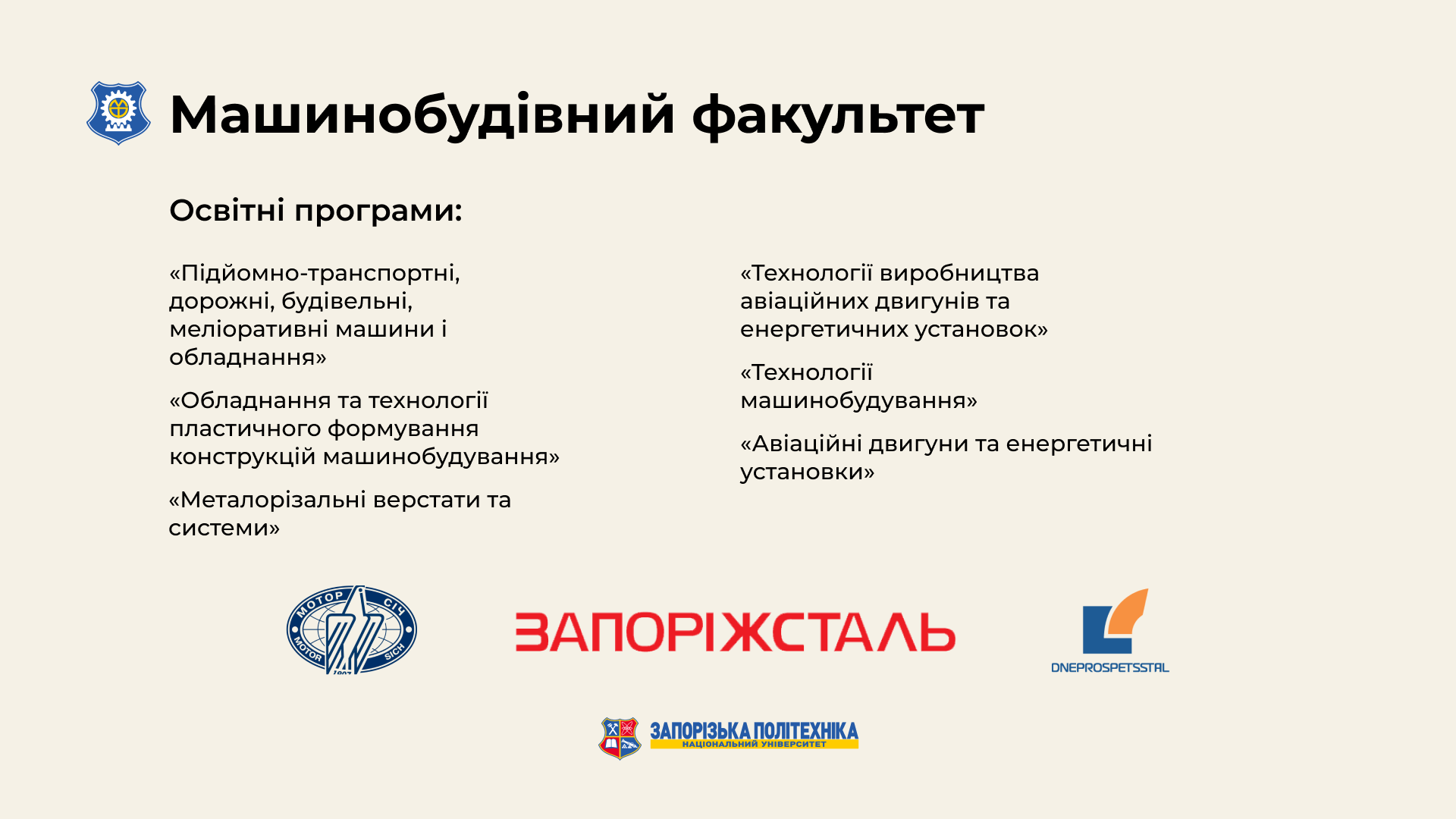 Машинобудівний факультет

Освітні програми:

«Підйомно-транспортні, дорожні, будівельні, меліоративні машини і обладнання»

«Обладнання та технології пластичного формування конструкцій машинобудування»

«Металорізальні верстати та системи»

«Технології виробництва авіаційних двигунів та енергетичних установок»

«Технології машинобудування»

«Авіаційні двигуни та енергетичні установки»

МОТОР СІЧ MOTOR SICH 1907

ЗАПОРІЖСТАЛЬ

DNEPROSPETSSTAL

ЗАПОРІЗЬКА ПОЛІТЕХНІКА
НАЦІОНАЛЬНИЙ УНІВЕРСИТЕТ